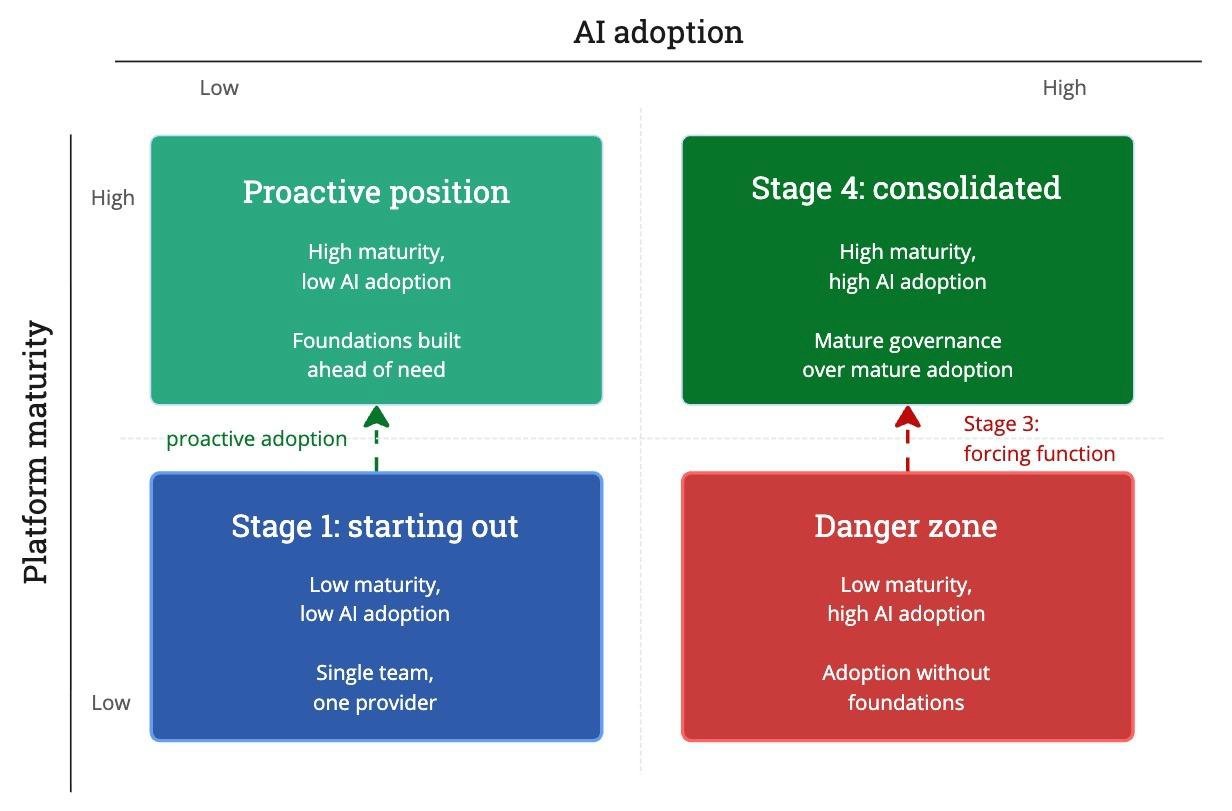 AI adoption

Low

High

Platform maturity

High

Low

Proactive position

High maturity, low AI adoption

Foundations built ahead of need

Stage 4: consolidated

High maturity, high AI adoption

Mature governance over mature adoption

proactive adoption

Stage 3: forcing function

Stage 1: starting out

Low maturity, low AI adoption

Single team, one provider

Danger zone

Low maturity, high AI adoption

Adoption without foundations